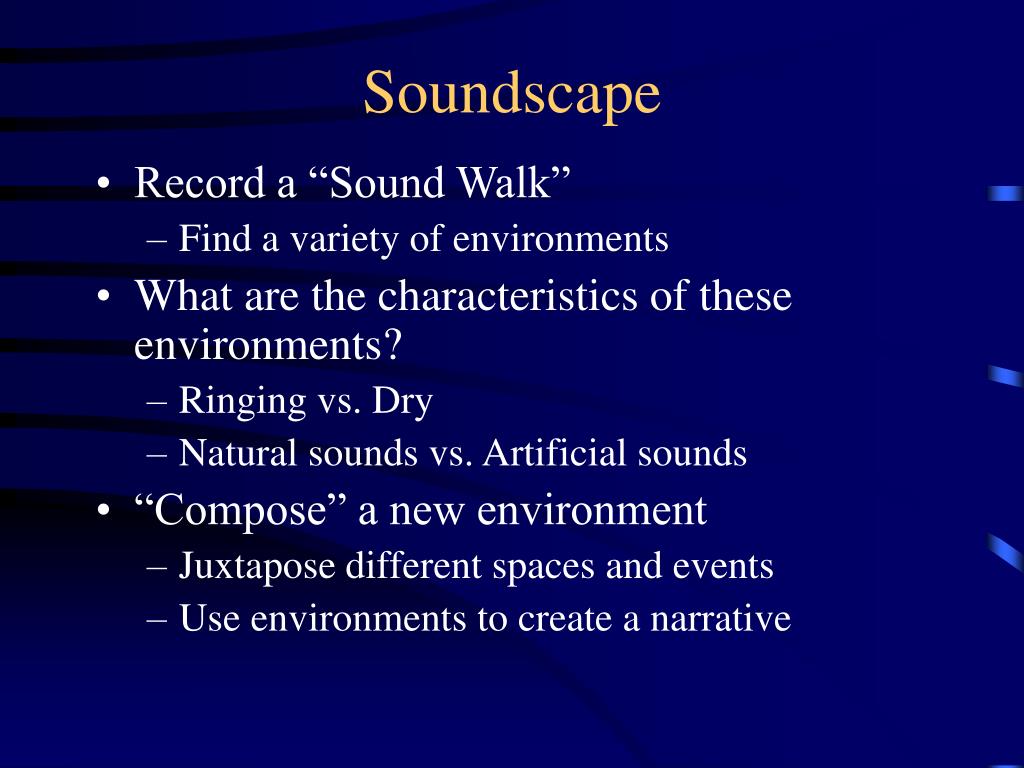 Soundscape

• Record a “Sound Walk”
– Find a variety of environments
• What are the characteristics of these environments?
– Ringing vs. Dry
– Natural sounds vs. Artificial sounds
• “Compose” a new environment
– Juxtapose different spaces and events
– Use environments to create a narrative